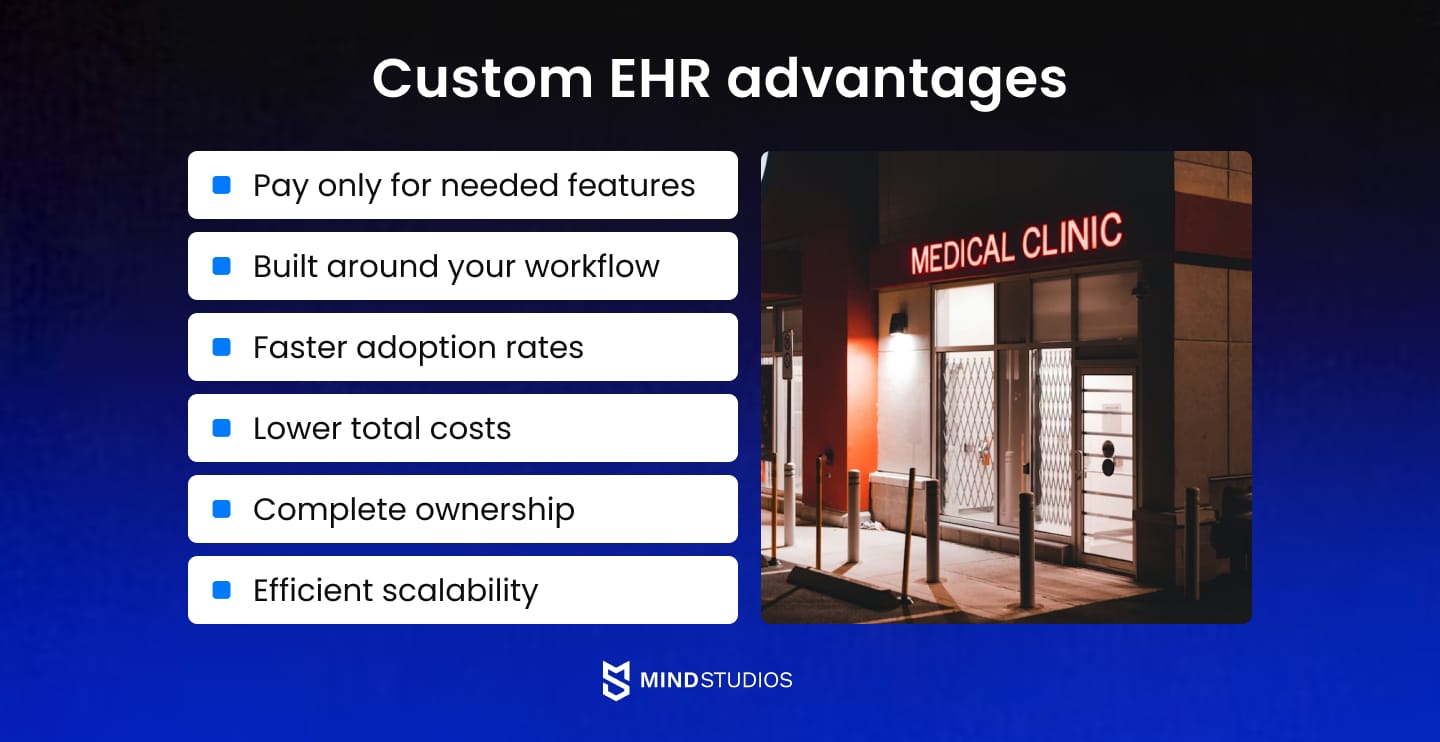 Custom EHR advantages

Pay only for needed features

Built around your workflow

Faster adoption rates

Lower total costs

Complete ownership

Efficient scalability

MEDICAL CLINIC

MINDSTUDIOS